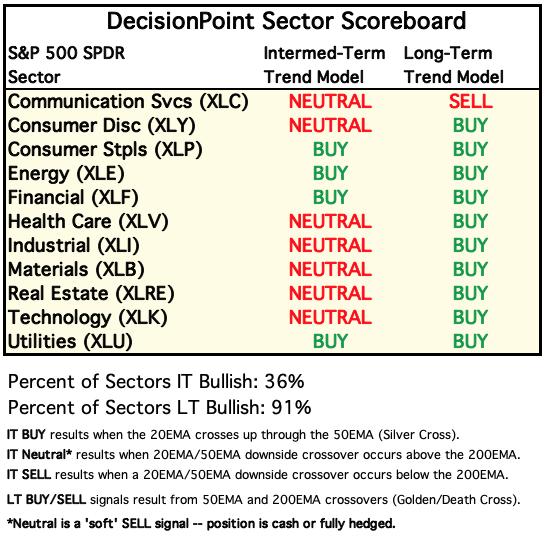 DecisionPoint Sector Scoreboard

| S&P 500 SPDR Sector | Intermed-Term Trend Model | Long-Term Trend Model |
|---|---|---|
| Communication Svcs (XLC) | NEUTRAL | SELL |
| Consumer Disc (XLY) | NEUTRAL | BUY |
| Consumer Stpls (XLP) | BUY | BUY |
| Energy (XLE) | BUY | BUY |
| Financial (XLF) | BUY | BUY |
| Health Care (XLV) | NEUTRAL | BUY |
| Industrial (XLI) | NEUTRAL | BUY |
| Materials (XLB) | NEUTRAL | BUY |
| Real Estate (XLRE) | NEUTRAL | BUY |
| Technology (XLK) | NEUTRAL | BUY |
| Utilities (XLU) | BUY | BUY |

Percent of Sectors IT Bullish: 36%
Percent of Sectors LT Bullish: 91%

IT BUY results when the 20EMA crosses up through the 50EMA (Silver Cross).
IT Neutral* results when 20EMA/50EMA downside crossover occurs above the 200EMA.
IT SELL results when a 20EMA/50EMA downside crossover occurs below the 200EMA.
LT BUY/SELL signals result from 50EMA and 200EMA crossovers (Golden/Death Cross).
*Neutral is a 'soft' SELL signal -- position is cash or fully hedged.